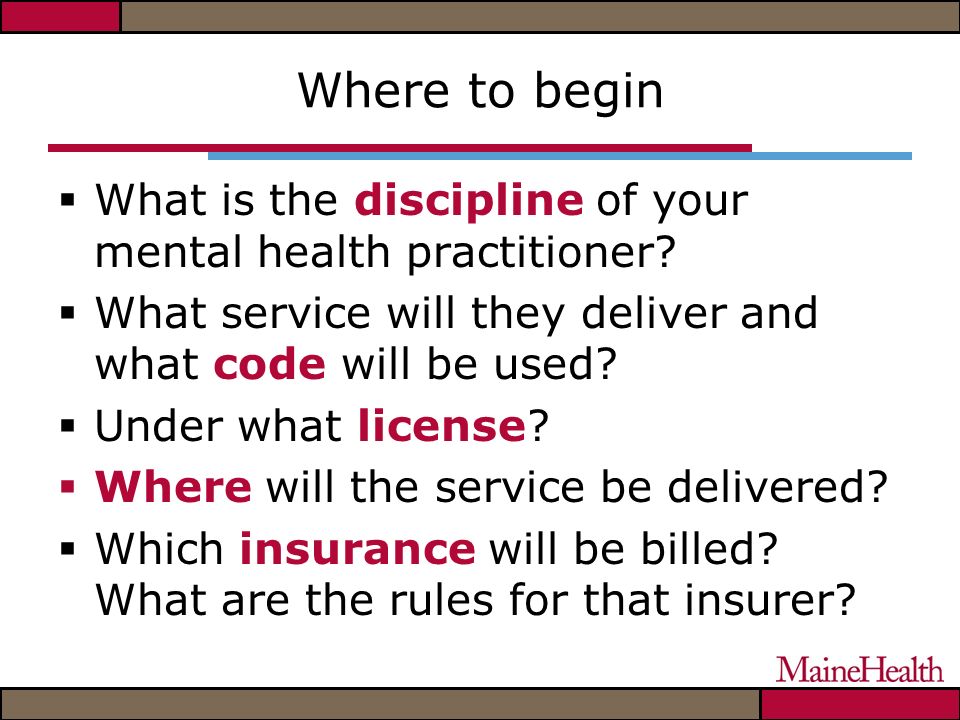 Where to begin

▪ What is the discipline of your mental health practitioner?

▪ What service will they deliver and what code will be used?

▪ Under what license?

▪ Where will the service be delivered?

▪ Which insurance will be billed? What are the rules for that insurer?

MaineHealth